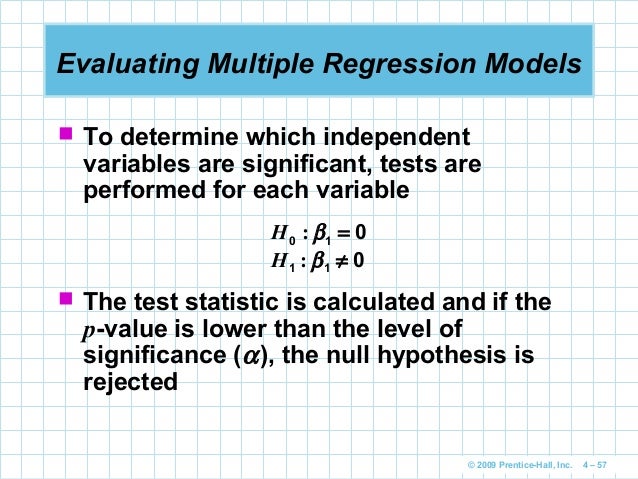 Evaluating Multiple Regression Models

To determine which independent variables are significant, tests are performed for each variable

$H_0 : \beta_1 = 0$
$H_1 : \beta_1 \neq 0$

The test statistic is calculated and if the $p$-value is lower than the level of significance ($\alpha$), the null hypothesis is rejected

© 2009 Prentice-Hall, Inc. 4 – 57